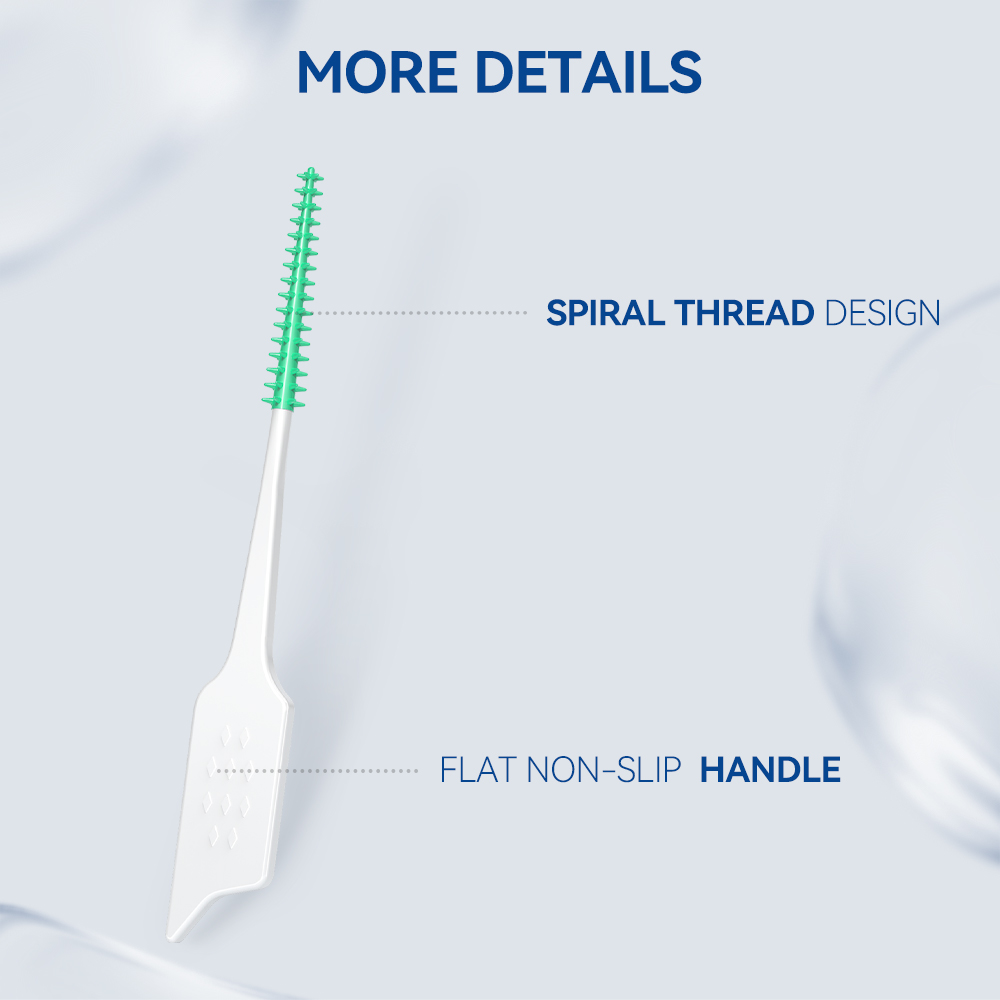 MORE DETAILS

SPIRAL THREAD DESIGN

FLAT NON-SLIP HANDLE